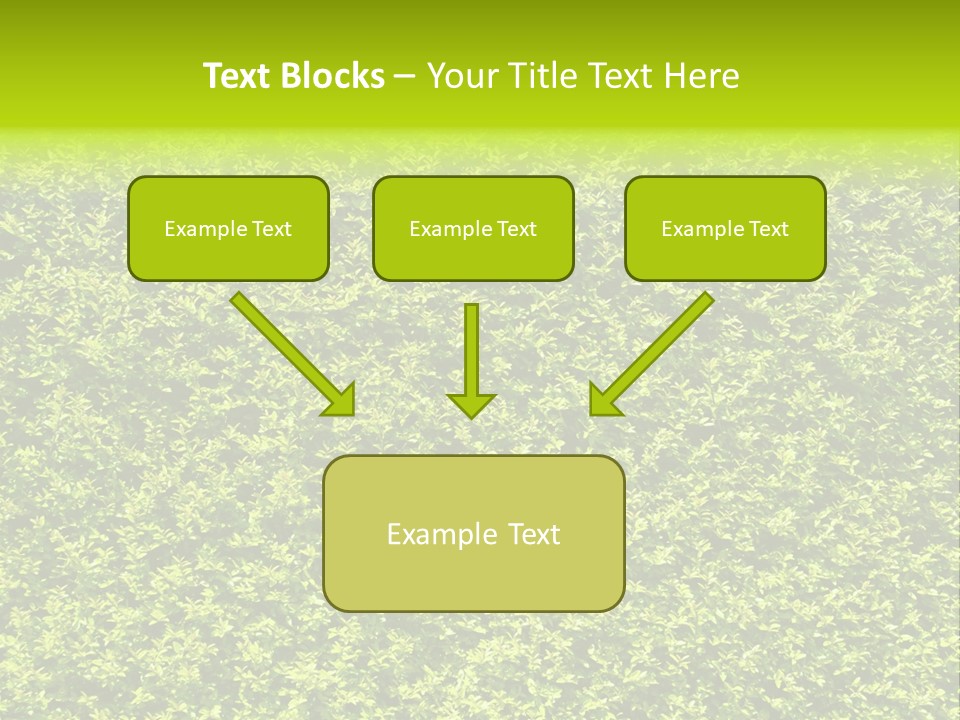 Text Blocks – Your Title Text Here

Example Text

Example Text

Example Text

Example Text